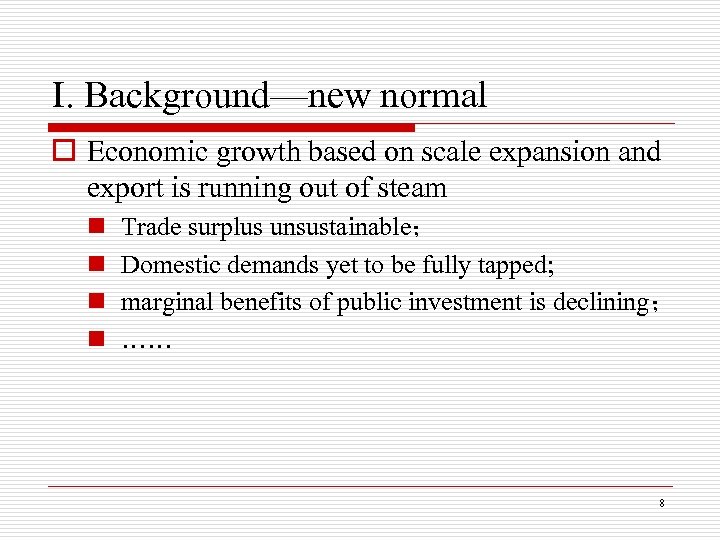 I. Background—new normal

Economic growth based on scale expansion and export is running out of steam

Trade surplus unsustainable；

Domestic demands yet to be fully tapped;

marginal benefits of public investment is declining；

……

8